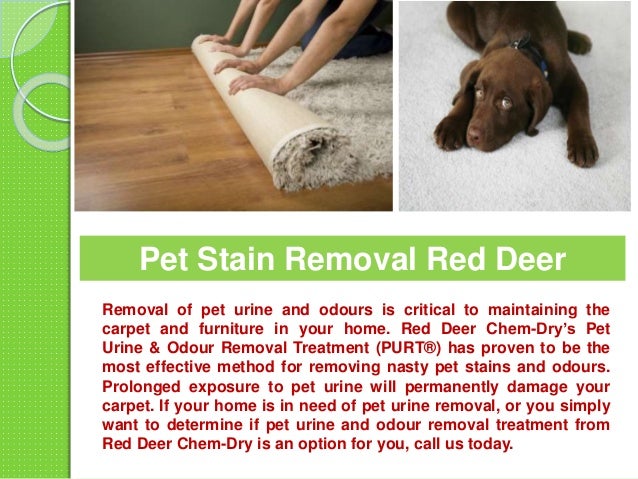 Pet Stain Removal Red Deer

Removal of pet urine and odours is critical to maintaining the carpet and furniture in your home. Red Deer Chem-Dry's Pet Urine & Odour Removal Treatment (PURT®) has proven to be the most effective method for removing nasty pet stains and odours. Prolonged exposure to pet urine will permanently damage your carpet. If your home is in need of pet urine removal, or you simply want to determine if pet urine and odour removal treatment from Red Deer Chem-Dry is an option for you, call us today.